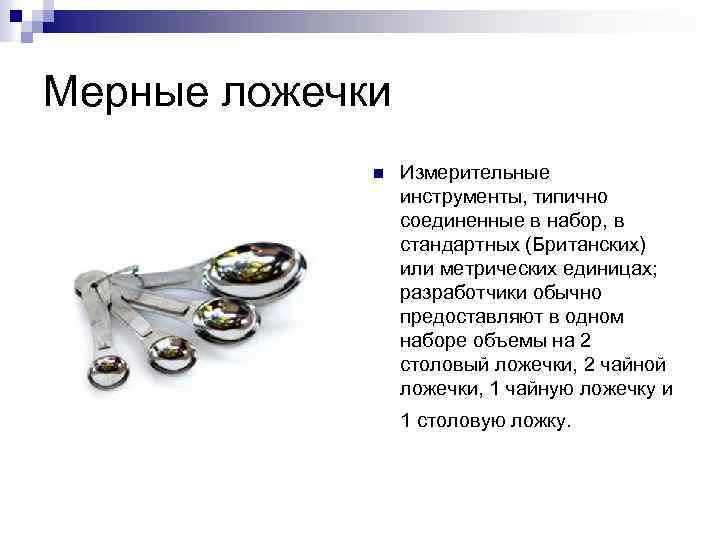 Мерные ложечки

Измерительные инструменты, типично соединенные в набор, в стандартных (Британских) или метрических единицах; разработчики обычно предоставляют в одном наборе объемы на 2 столовый ложечки, 2 чайной ложечки, 1 чайную ложечку и 1 столовую ложку.